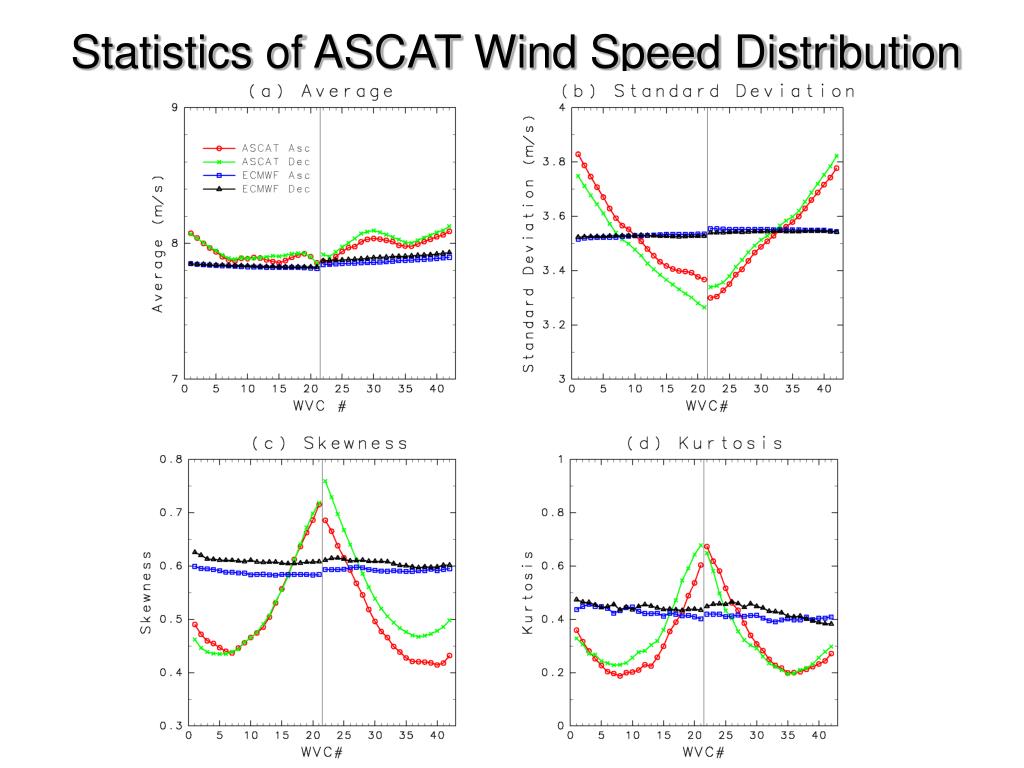 Statistics of ASCAT Wind Speed Distribution

(a) Average

ASCAT Asc
ASCAT Dec
ECMWF Asc
ECMWF Dec

Average (m/s)

9
8
7

0 5 10 15 20 25 30 35 40
WVC #

(b) Standard Deviation

Standard Deviation (m/s)

4
3.8
3.6
3.4
3.2
3

0 5 10 15 20 25 30 35 40
WVC#

(c) Skewness

Skewness

0.8
0.7
0.6
0.5
0.4
0.3

0 5 10 15 20 25 30 35 40
WVC#

(d) Kurtosis

Kurtosis

1
0.8
0.6
0.4
0.2
0

0 5 10 15 20 25 30 35 40
WVC#